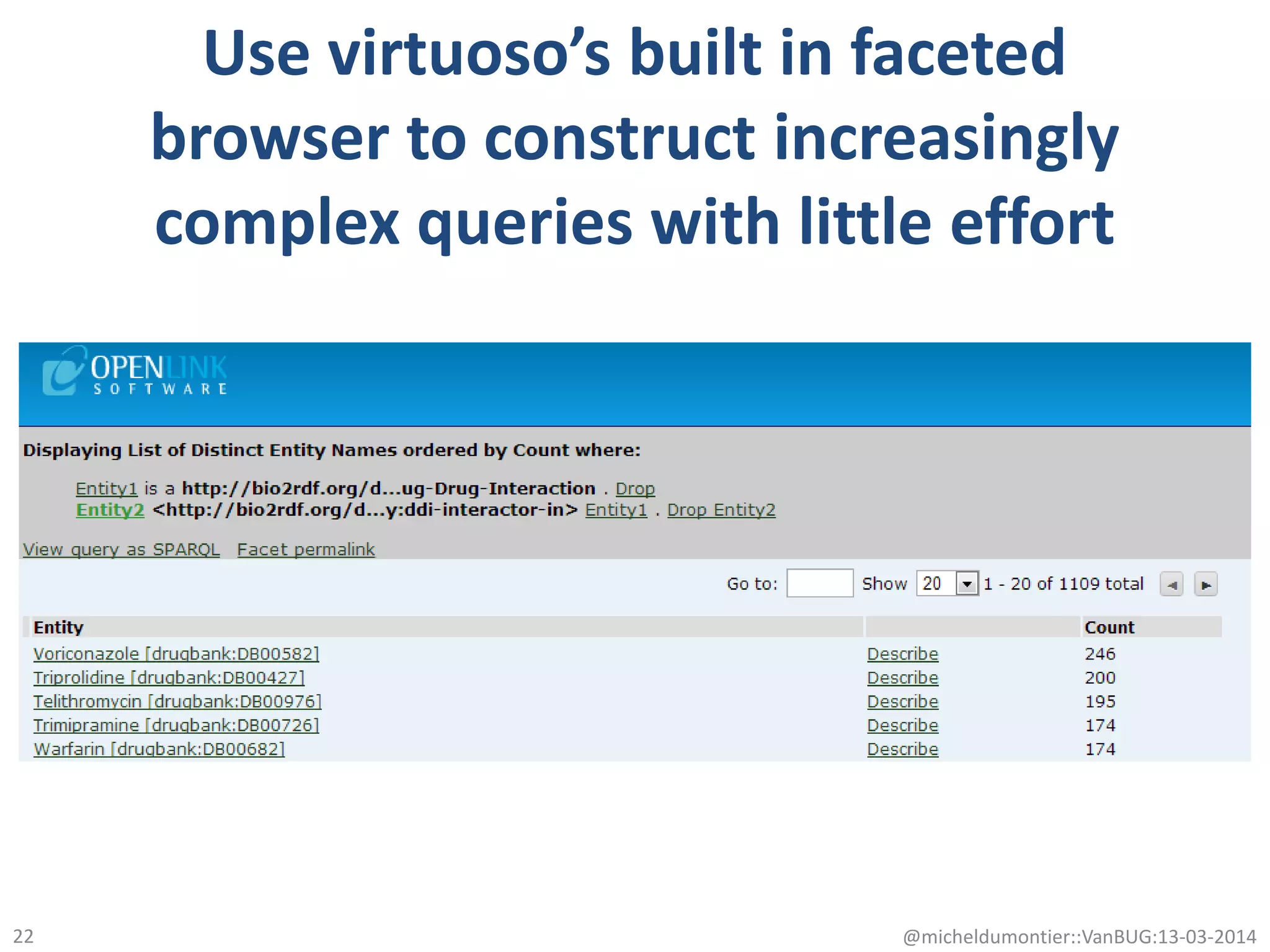 Use virtuoso's built in faceted browser to construct increasingly complex queries with little effort

OPENLINK SOFTWARE

Displaying List of Distinct Entity Names ordered by Count where:

Entity1 is a http://bio2rdf.org/d...ug-Drug-Interaction . Drop
Entity2 <http://bio2rdf.org/d...y:ddi-interactor-in> Entity1 . Drop Entity2

View query as SPARQL Facet permalink

Go to: Show 20 1 - 20 of 1109 total

| Entity | | Count |
|---|---|---|
| Voriconazole [drugbank:DB00582] | Describe | 246 |
| Triprolidine [drugbank:DB00427] | Describe | 200 |
| Telithromycin [drugbank:DB00976] | Describe | 195 |
| Trimipramine [drugbank:DB00726] | Describe | 174 |
| Warfarin [drugbank:DB00682] | Describe | 174 |

22

@micheldumontier::VanBUG:13-03-2014